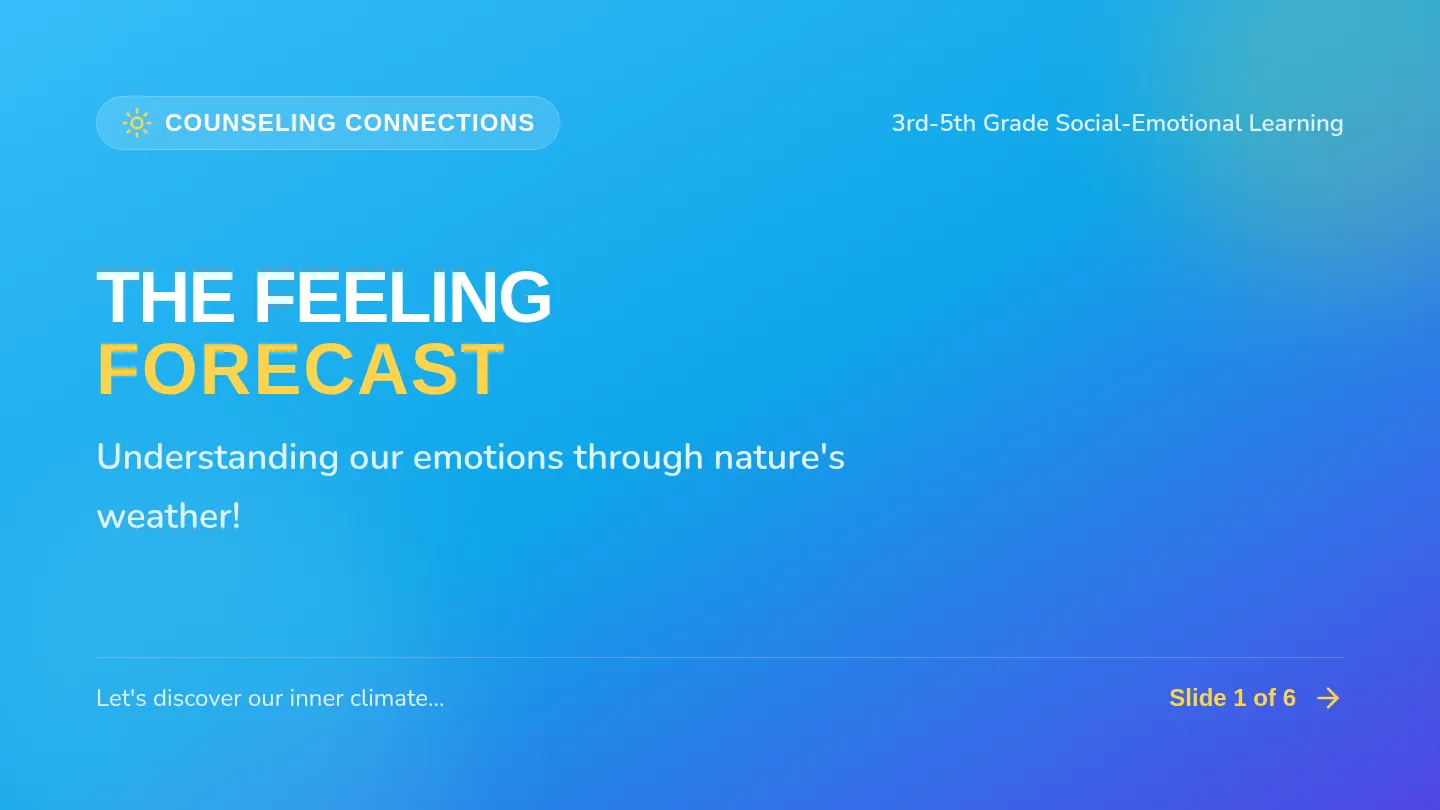 COUNSELING CONNECTIONS

3rd-5th Grade Social-Emotional Learning

THE FEELING
FORECAST

Understanding our emotions through nature's weather!

Let's discover our inner climate...

Slide 1 of 6